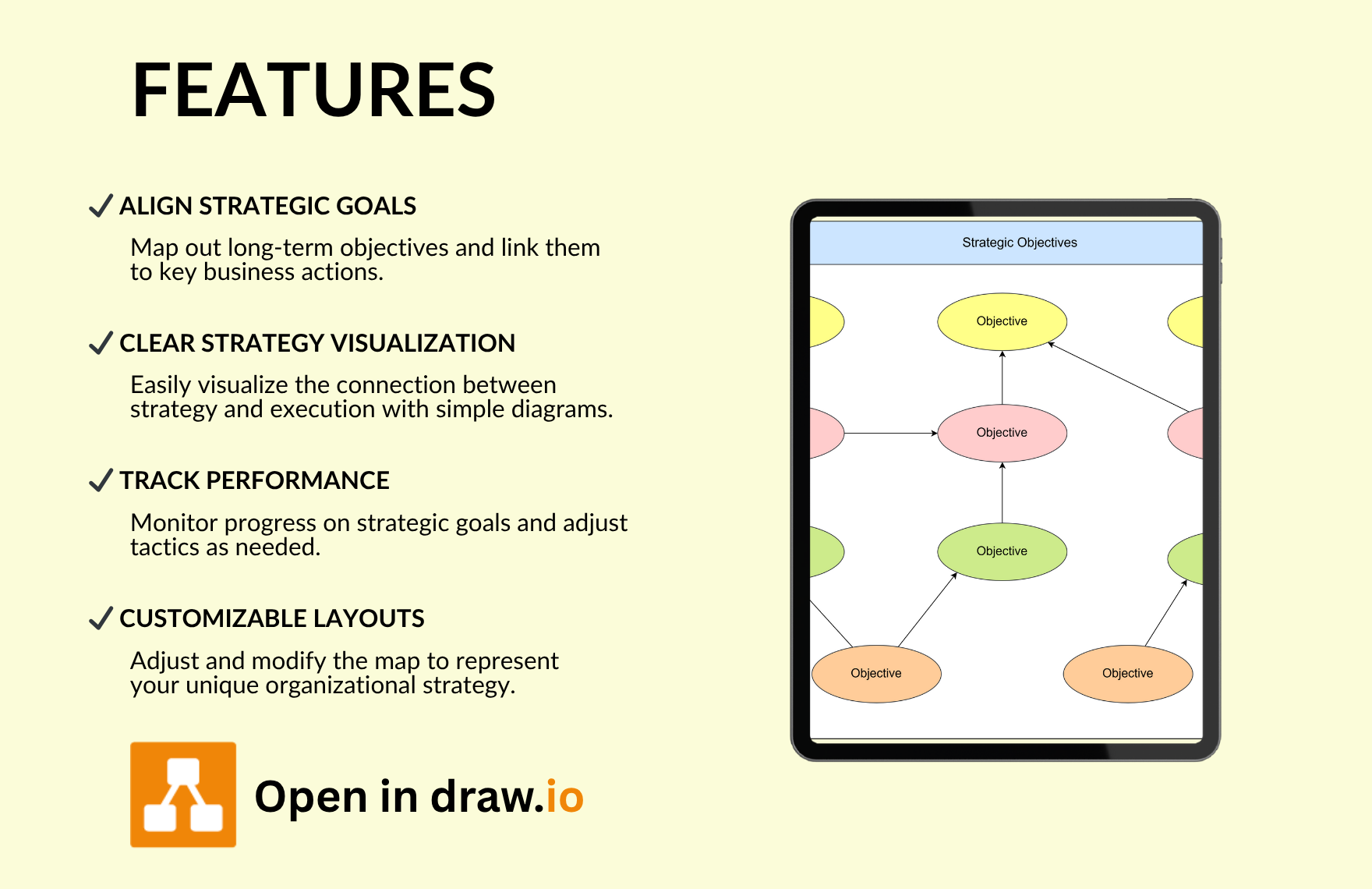 FEATURES

✓ ALIGN STRATEGIC GOALS

Map out long-term objectives and link them to key business actions.

✓ CLEAR STRATEGY VISUALIZATION

Easily visualize the connection between strategy and execution with simple diagrams.

✓ TRACK PERFORMANCE

Monitor progress on strategic goals and adjust tactics as needed.

✓ CUSTOMIZABLE LAYOUTS

Adjust and modify the map to represent your unique organizational strategy.

Open in draw.io

Strategic Objectives

Objective

Objective

Objective

Objective

Objective